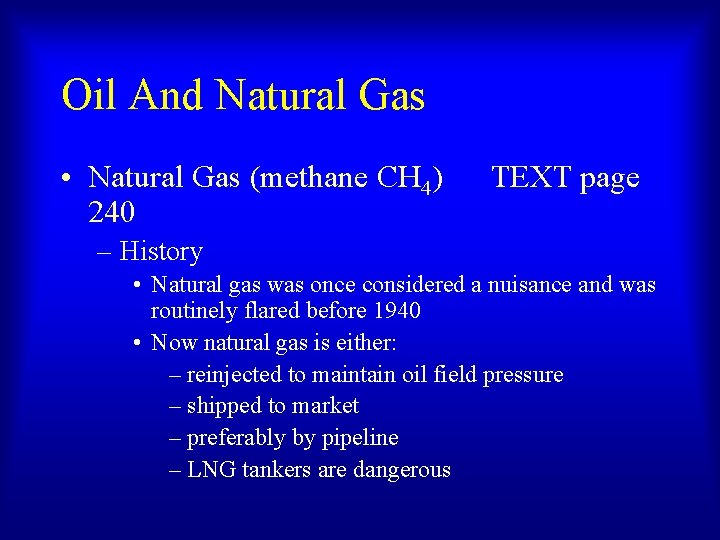 Oil And Natural Gas

• Natural Gas (methane $CH_4$) TEXT page 240

– History

• Natural gas was once considered a nuisance and was routinely flared before 1940

• Now natural gas is either:

– reinjected to maintain oil field pressure

– shipped to market

– preferably by pipeline

– LNG tankers are dangerous